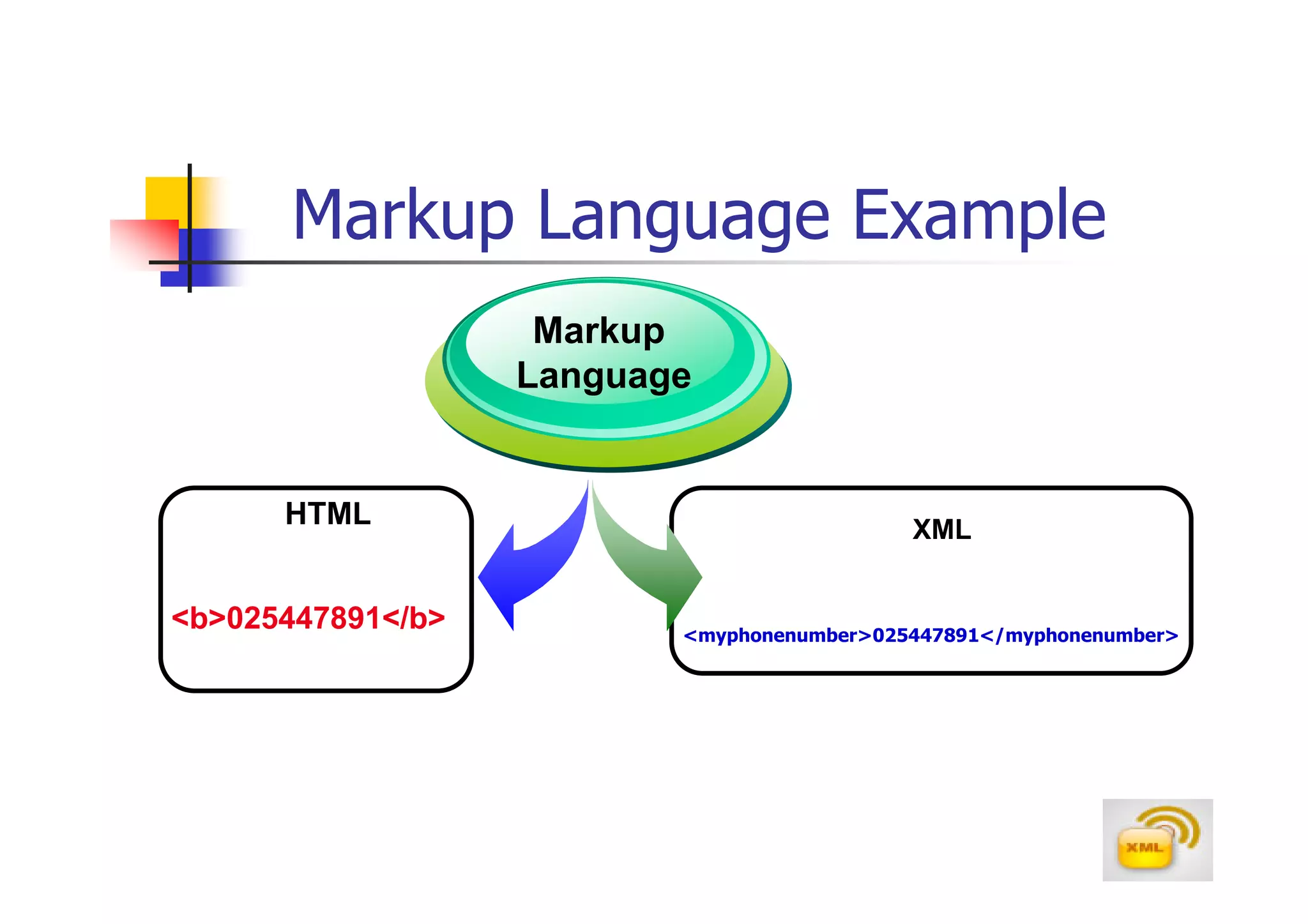 Markup Language Example

Markup Language

HTML

<b>025447891</b>

XML

<myphonenumber>025447891</myphonenumber>

XML